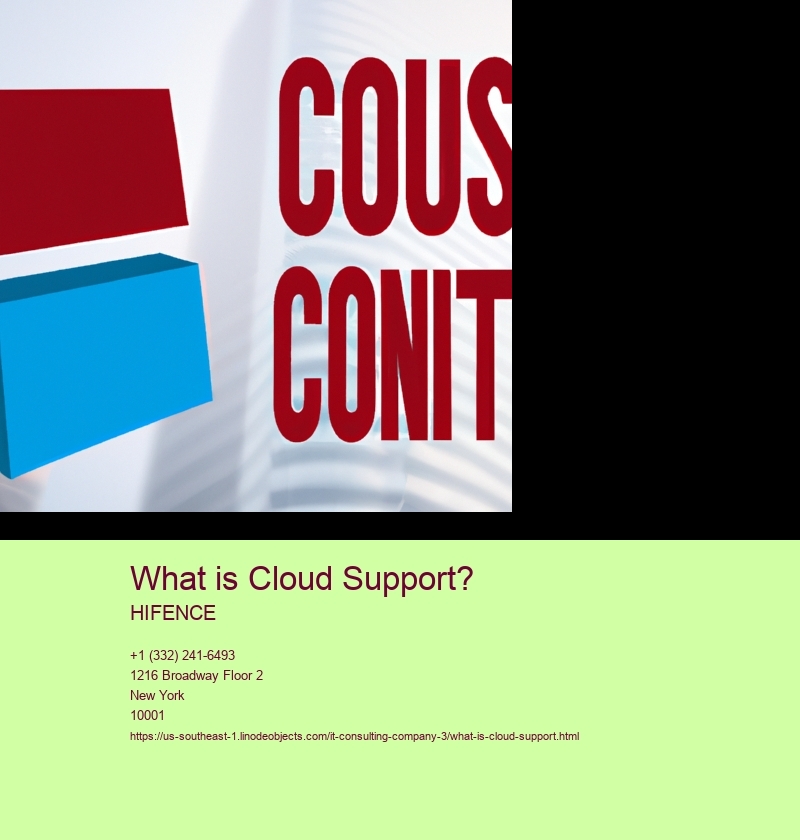 COUS
CONIT

What is Cloud Support?

HIFENCE

+1 (332) 241-6493
1216 Broadway Floor 2
New York
10001

https://us-southeast-1.linodeobjects.com/it-consulting-company-3/what-is-cloud-support.html